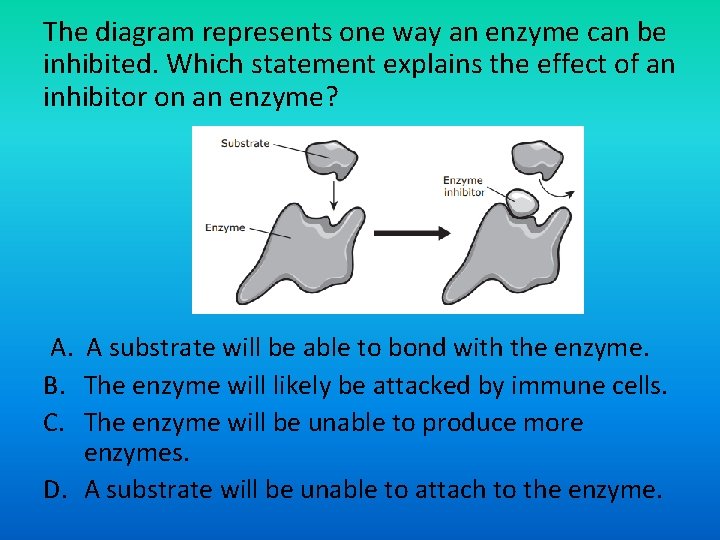 The diagram represents one way an enzyme can be inhibited. Which statement explains the effect of an inhibitor on an enzyme?

Substrate

Enzyme

Enzyme inhibitor

A. A substrate will be able to bond with the enzyme.
B. The enzyme will likely be attacked by immune cells.
C. The enzyme will be unable to produce more enzymes.
D. A substrate will be unable to attach to the enzyme.